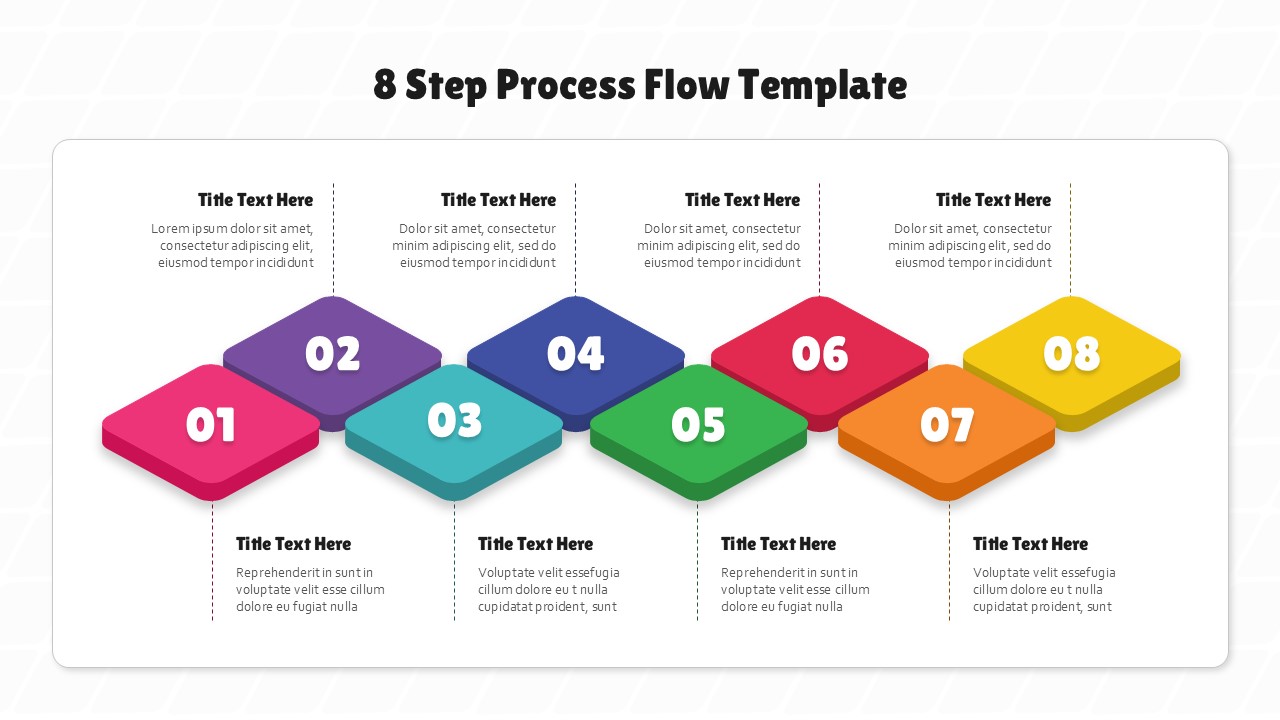 8 Step Process Flow Template

Title Text Here
Lorem ipsum dolor sit amet, consectetur adipiscing elit, eiusmod tempor incididunt

Title Text Here
Dolor sit amet, consectetur minim adipiscing elit, sed do eiusmod tempor incididunt

Title Text Here
Dolor sit amet, consectetur minim adipiscing elit, sed do eiusmod tempor incididunt

Title Text Here
Dolor sit amet, consectetur minim adipiscing elit, sed do eiusmod tempor incididunt

02

04

06

08

01

03

05

07

Title Text Here
Reprehenderit in sunt in voluptate velit esse cillum dolore eu fugiat nulla

Title Text Here
Voluptate velit essefugia cillum dolore eu t nulla cupidatat proident, sunt

Title Text Here
Reprehenderit in sunt in voluptate velit esse cillum dolore eu fugiat nulla

Title Text Here
Voluptate velit essefugia cillum dolore eu t nulla cupidatat proident, sunt